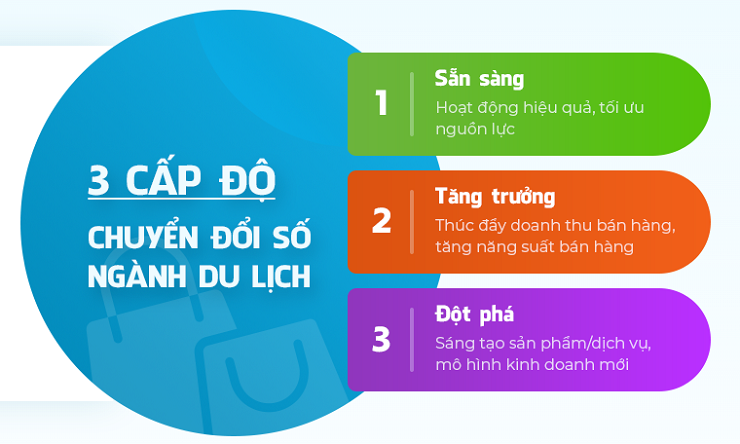 3 CẤP ĐỘ
CHUYỂN ĐỔI SỐ NGÀNH DU LỊCH

1
Sẵn sàng
Hoạt động hiệu quả, tối ưu nguồn lực

2
Tăng trưởng
Thúc đẩy doanh thu bán hàng, tăng năng suất bán hàng

3
Đột phá
Sáng tạo sản phẩm/dịch vụ, mô hình kinh doanh mới